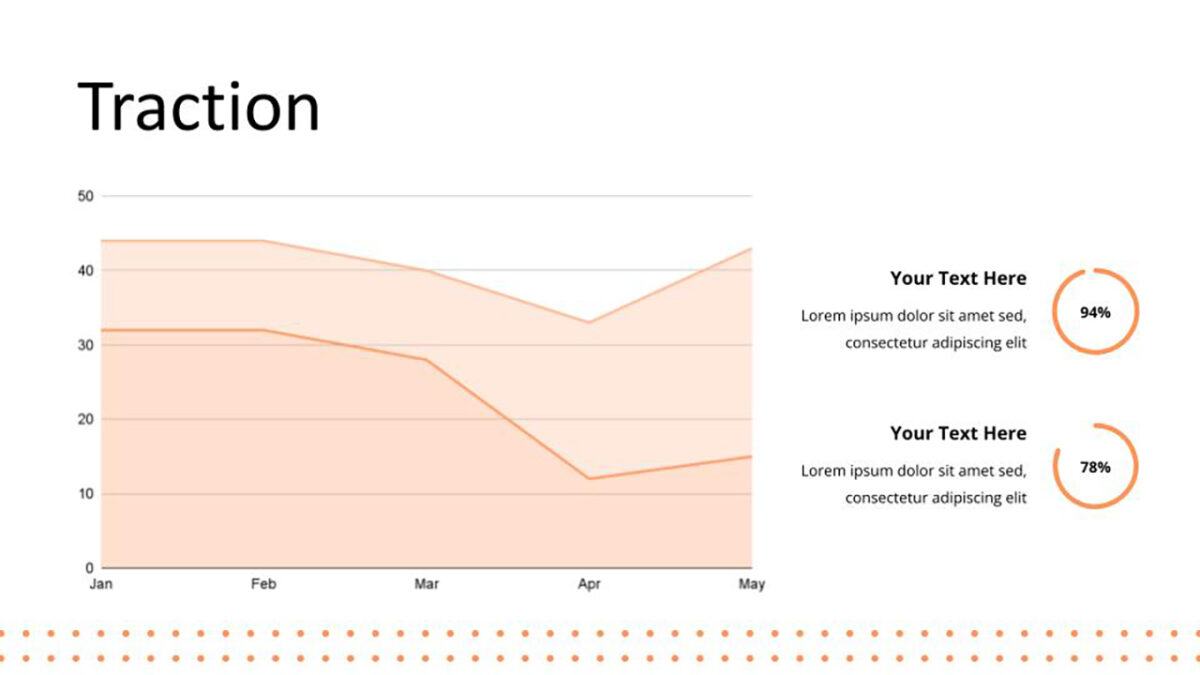 Traction

50
40
30
20
10
0
Jan
Feb
Mar
Apr
May

Your Text Here

Lorem ipsum dolor sit amet sed, consectetur adipiscing elit

94%

Your Text Here

Lorem ipsum dolor sit amet sed, consectetur adipiscing elit

78%